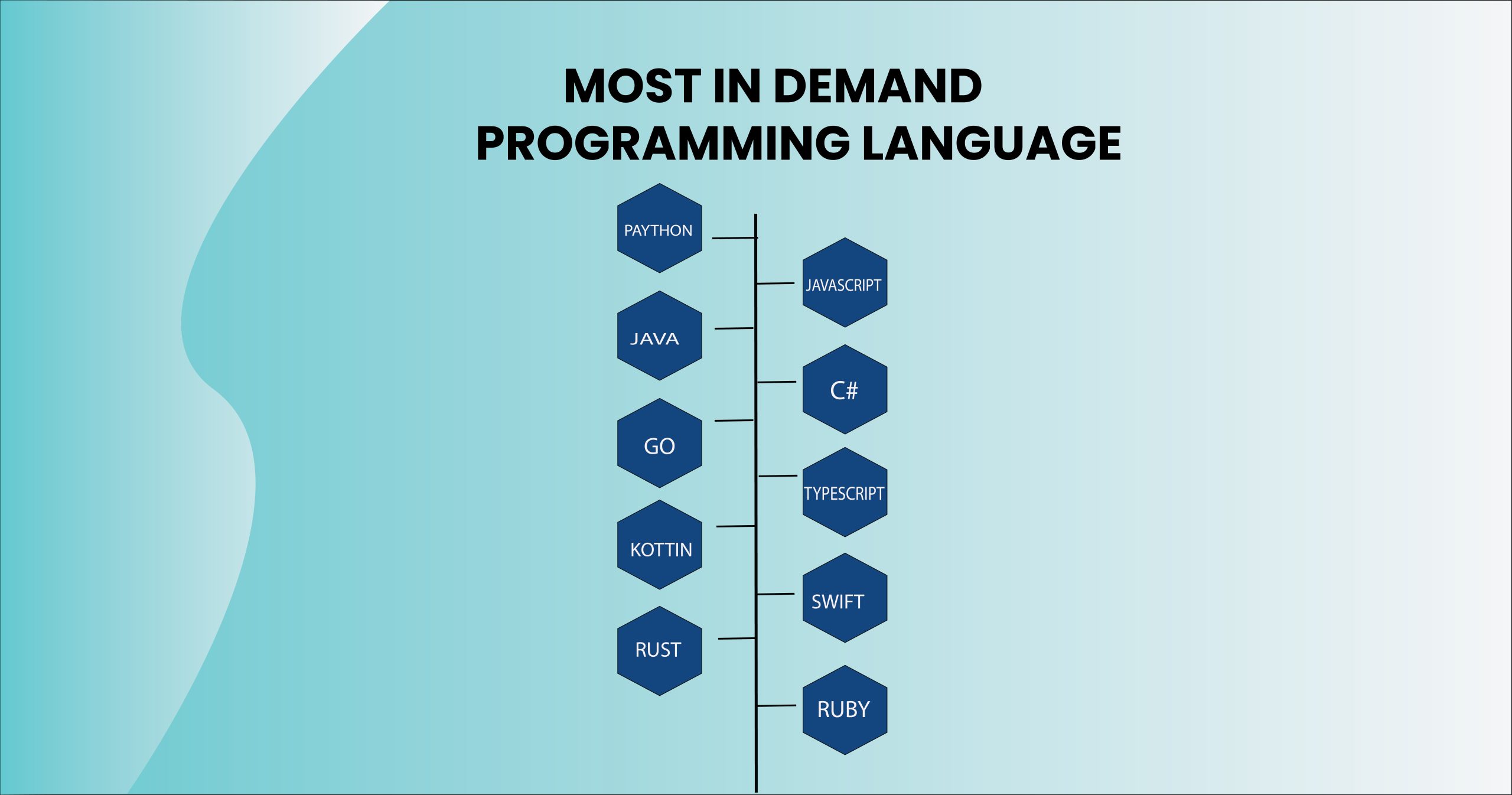 MOST IN DEMAND
PROGRAMMING LANGUAGE

PAYTHON

JAVASCRIPT

JAVA

C#

GO

TYPESCRIPT

KOTTIN

SWIFT

RUST

RUBY